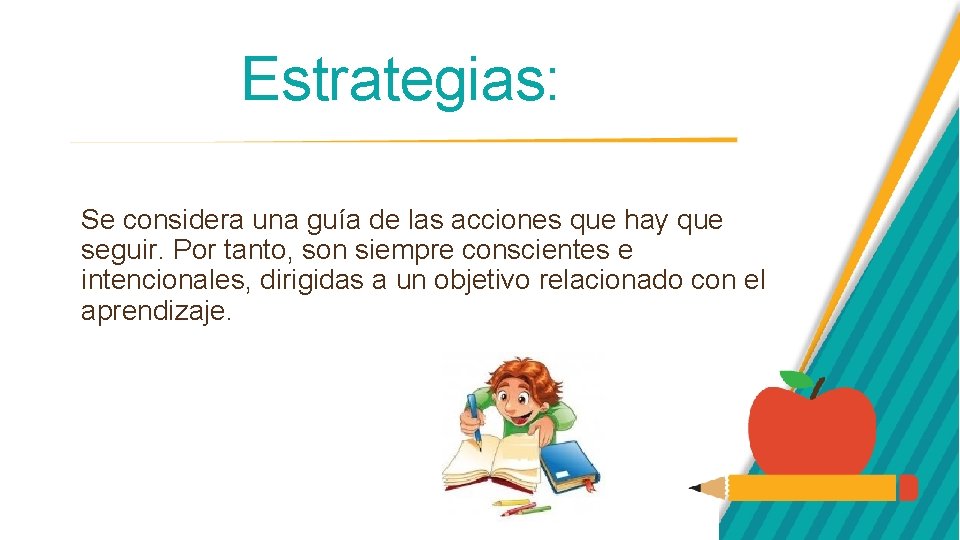 Estrategias:

Se considera una guía de las acciones que hay que seguir. Por tanto, son siempre conscientes e intencionales, dirigidas a un objetivo relacionado con el aprendizaje.